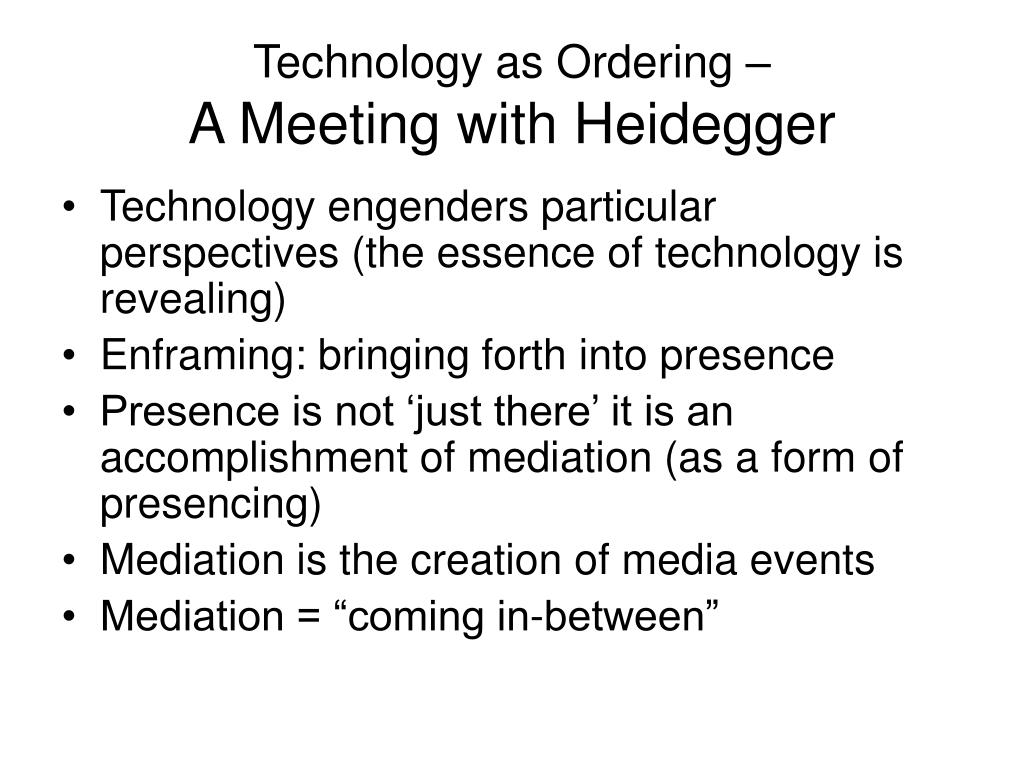 Technology as Ordering –
A Meeting with Heidegger

• Technology engenders particular perspectives (the essence of technology is revealing)
• Enframing: bringing forth into presence
• Presence is not ‘just there’ it is an accomplishment of mediation (as a form of presencing)
• Mediation is the creation of media events
• Mediation = “coming in-between”